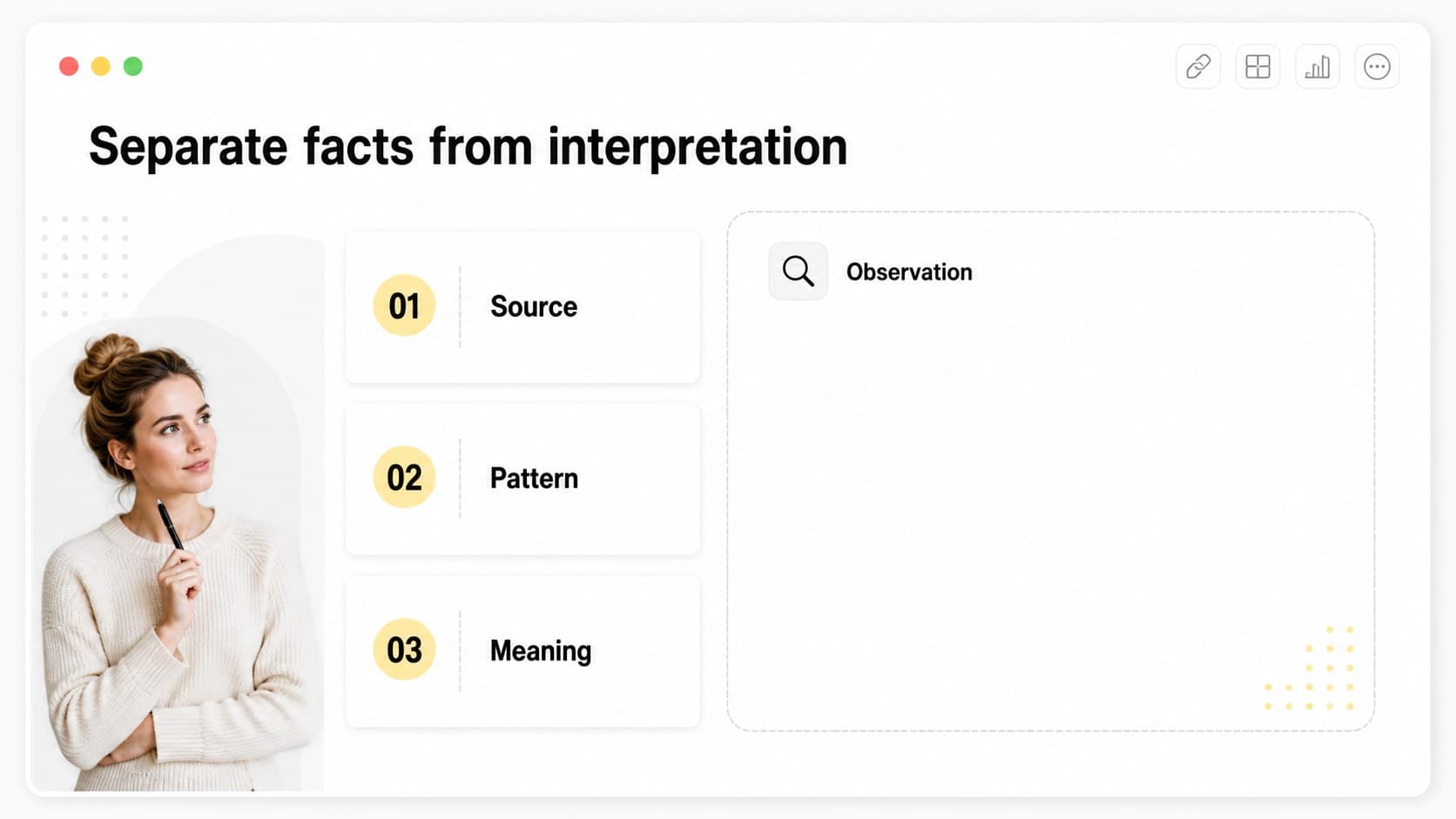 Separate facts from interpretation

01 Source

02 Pattern

03 Meaning

Observation